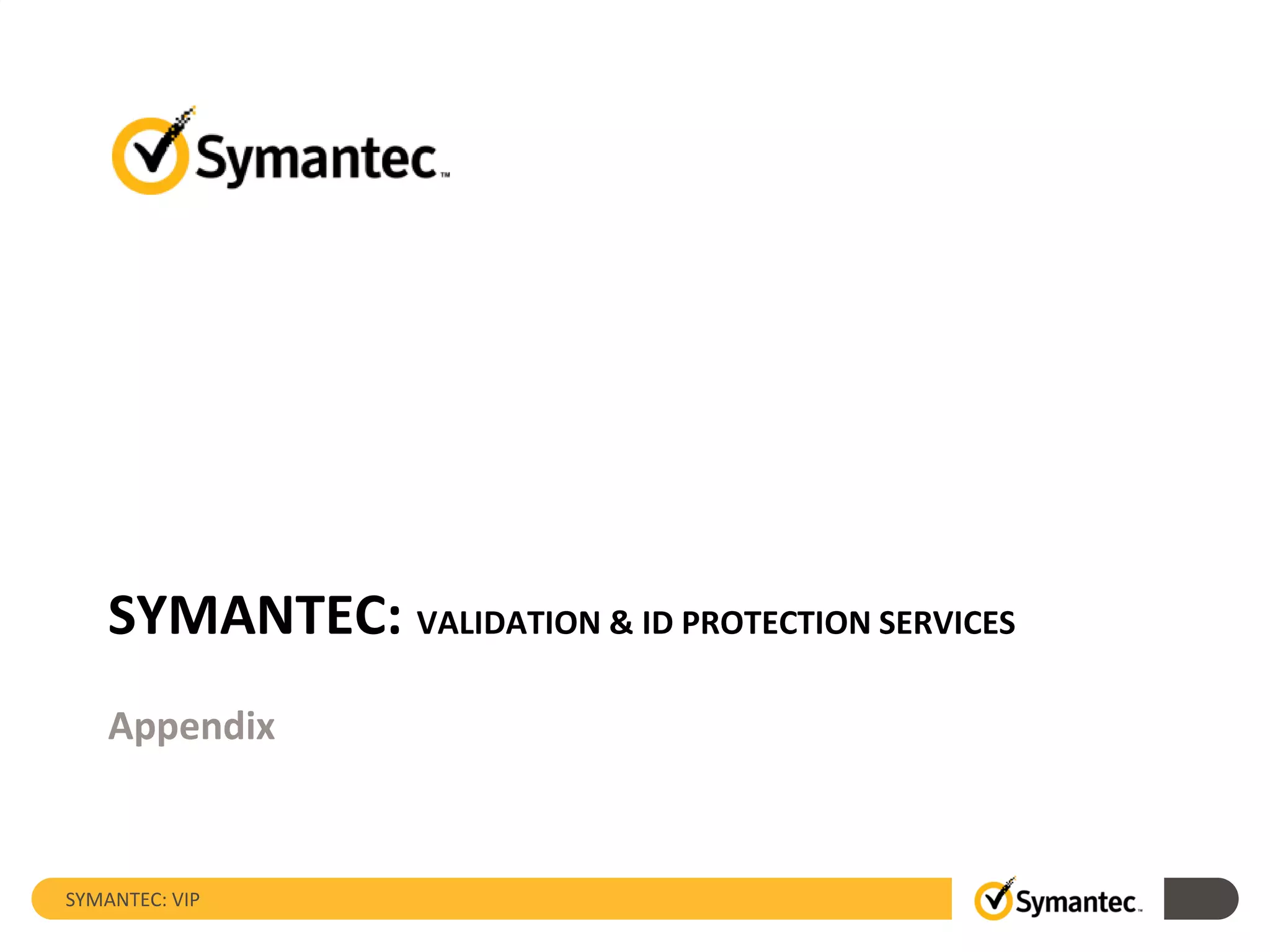 Symantec™

SYMANTEC: VALIDATION & ID PROTECTION SERVICES

Appendix

SYMANTEC: VIP

Symantec™